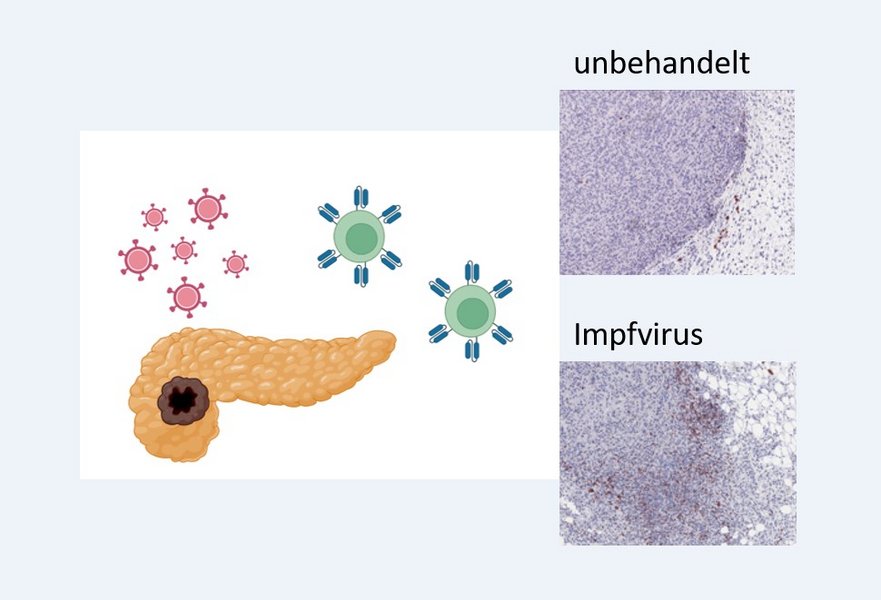 unbehandelt

Impfvirus